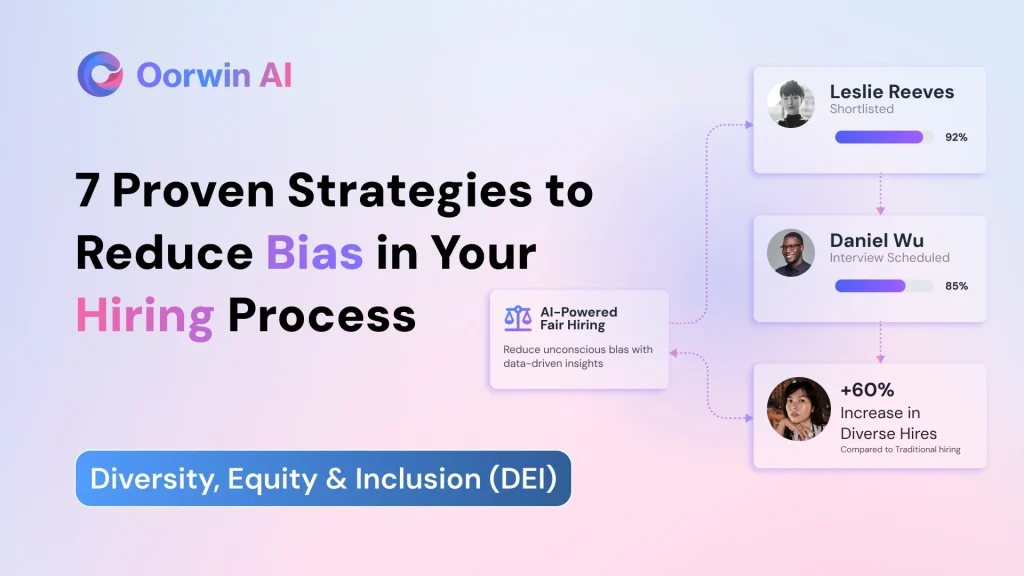 Oorwin AI

7 Proven Strategies to Reduce Bias in Your Hiring Process

Diversity, Equity & Inclusion (DEI)

AI-Powered Fair Hiring
Reduce unconscious bias with data-driven insights

Leslie Reeves
Shortlisted
92%

Daniel Wu
Interview Scheduled
85%

+60%
Increase in Diverse Hires
Compared to Traditional hiring